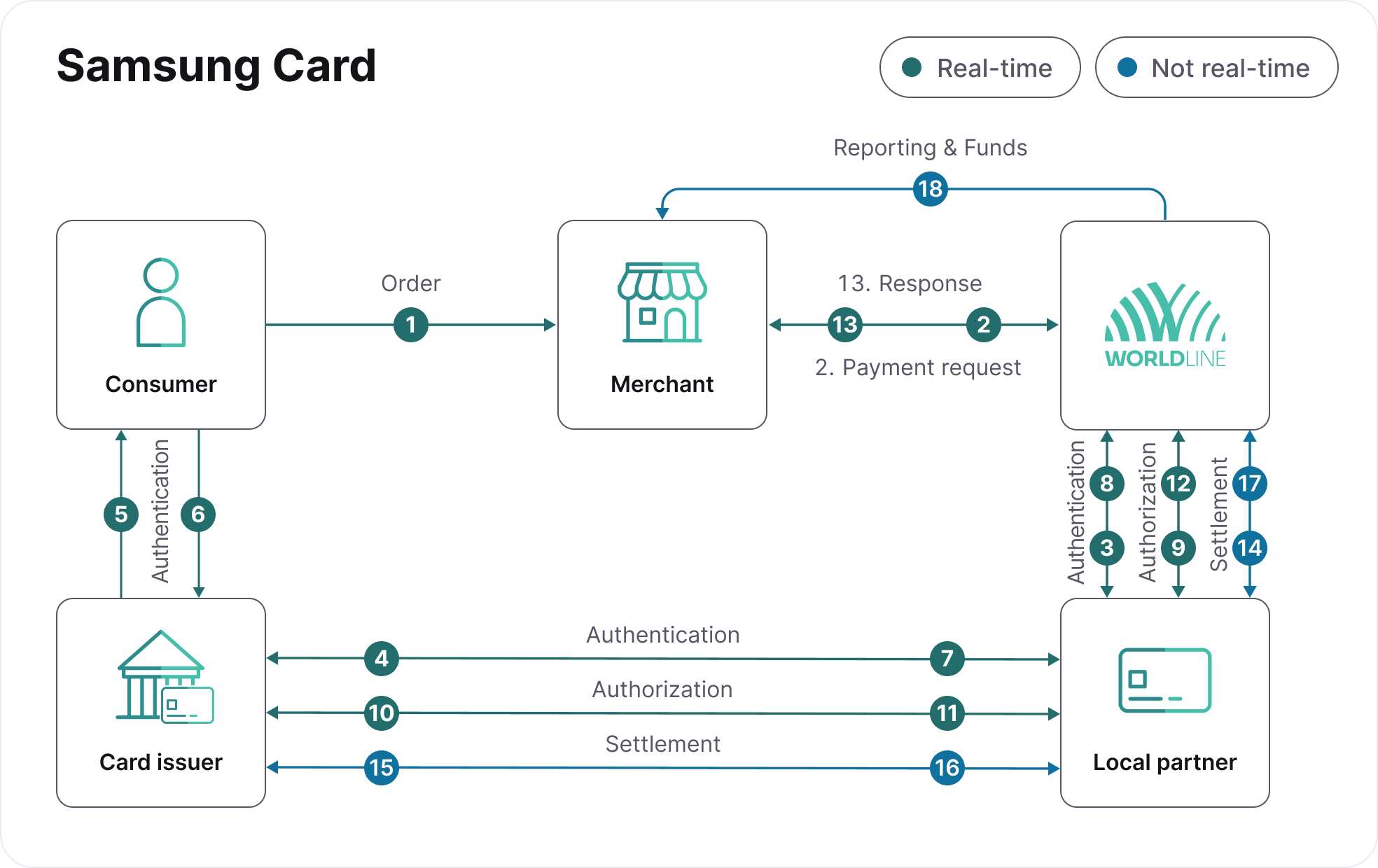 Samsung Card

Real-time

Not real-time

Reporting & Funds

18

Consumer

Order

1

Merchant

13. Response

13

2

2. Payment request

WORLDLINE

5

Authentication

6

Authentication

8

3

Authorization

12

9

Settlement

17

14

Card issuer

Authentication

4

7

Authorization

10

11

Settlement

15

16

Local partner